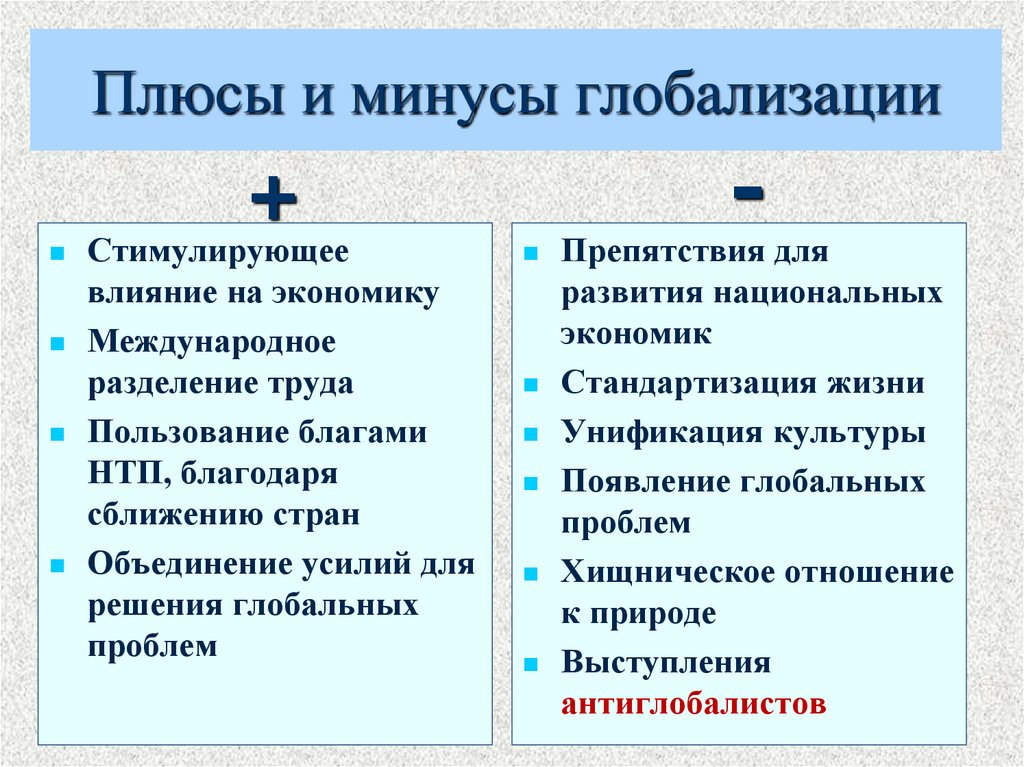 Плюсы и минусы глобализации

+

- Стимулирующее влияние на экономику
- Международное разделение труда
- Пользование благами НТП, благодаря сближению стран
- Объединение усилий для решения глобальных проблем

-

- Препятствия для развития национальных экономик
- Стандартизация жизни
- Унификация культуры
- Появление глобальных проблем
- Хищническое отношение к природе
- Выступления антиглобалистов